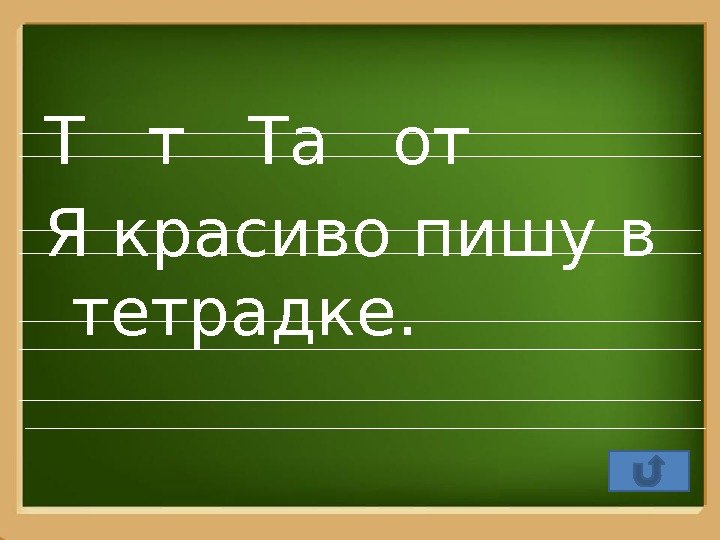 Т т Та от

Я красиво пишу в тетрадке.